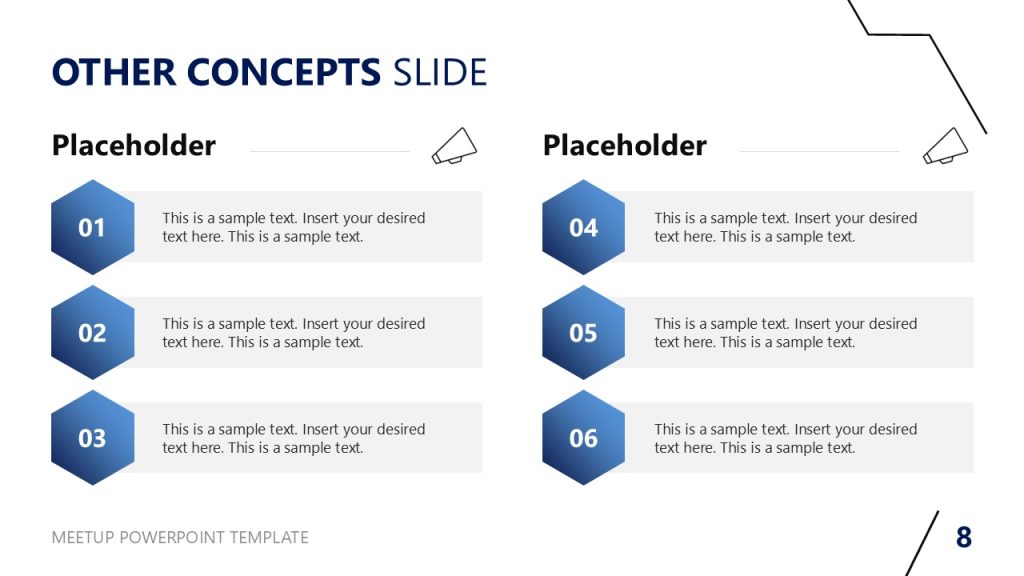 OTHER CONCEPTS SLIDE

Placeholder

01

This is a sample text. Insert your desired text here. This is a sample text.

02

This is a sample text. Insert your desired text here. This is a sample text.

03

This is a sample text. Insert your desired text here. This is a sample text.

Placeholder

04

This is a sample text. Insert your desired text here. This is a sample text.

05

This is a sample text. Insert your desired text here. This is a sample text.

06

This is a sample text. Insert your desired text here. This is a sample text.

MEETUP POWERPOINT TEMPLATE

8